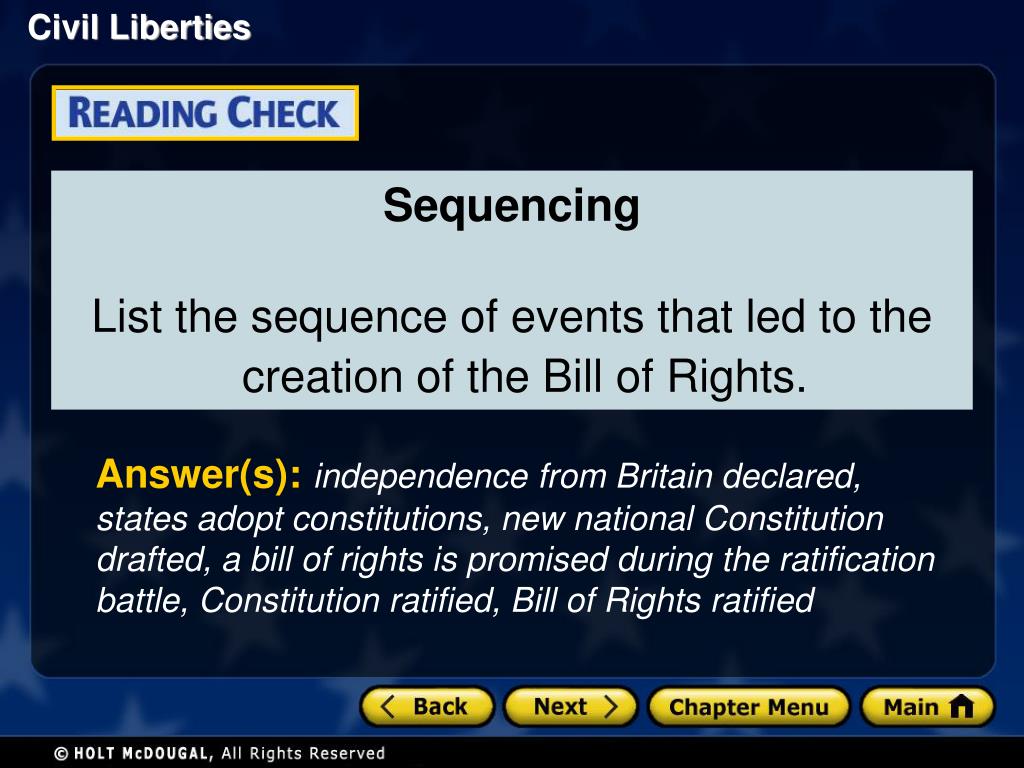 Civil Liberties

READING CHECK

Sequencing

List the sequence of events that led to the creation of the Bill of Rights.

Answer(s): independence from Britain declared, states adopt constitutions, new national Constitution drafted, a bill of rights is promised during the ratification battle, Constitution ratified, Bill of Rights ratified

Back Next Chapter Menu Main

© HOLT McDOUGAL, All Rights Reserved